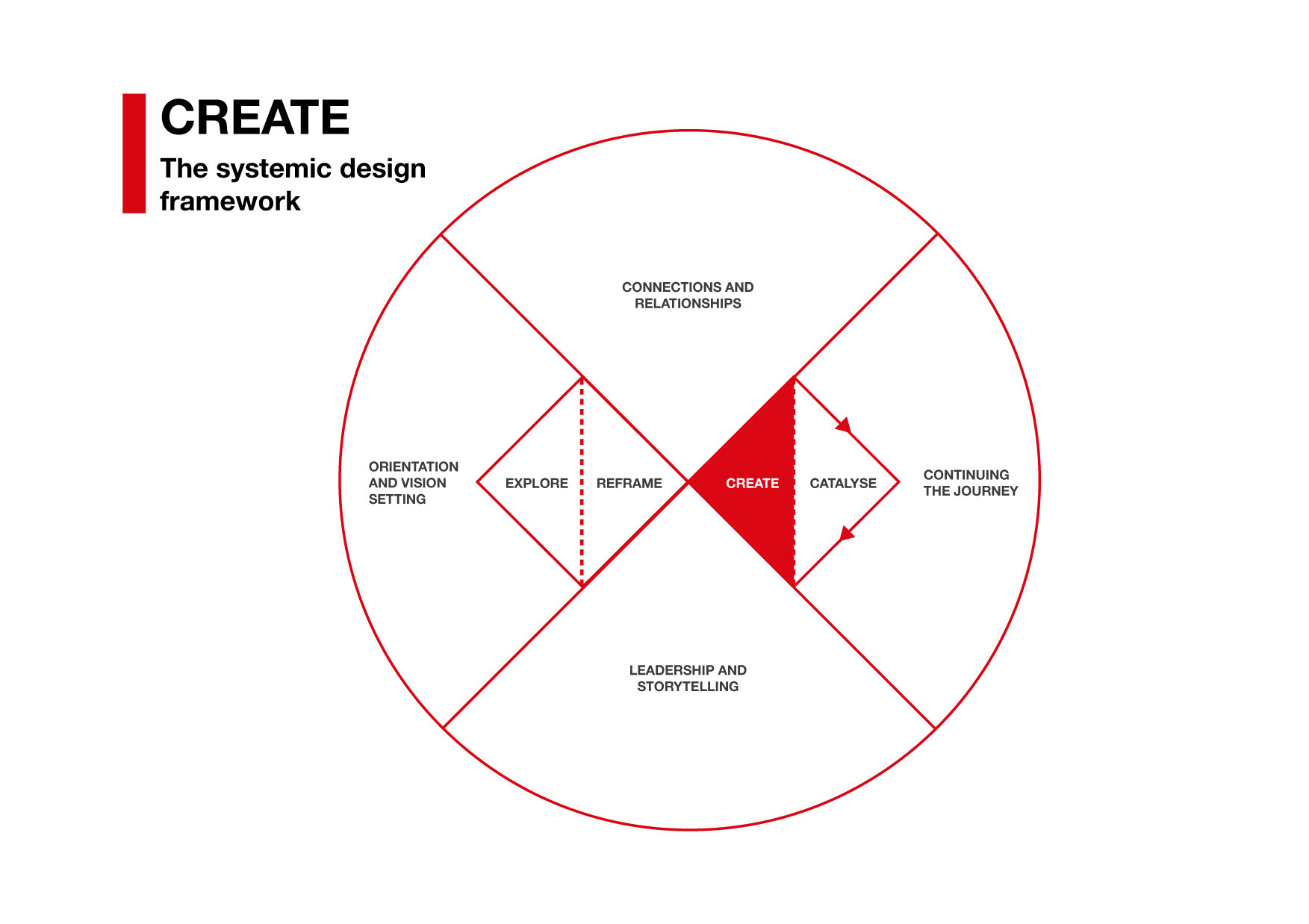 CREATE

The systemic design framework

CONNECTIONS AND RELATIONSHIPS

ORIENTATION AND VISION SETTING

EXPLORE

REFRAME

CREATE

CATALYSE

CONTINUING THE JOURNEY

LEADERSHIP AND STORYTELLING